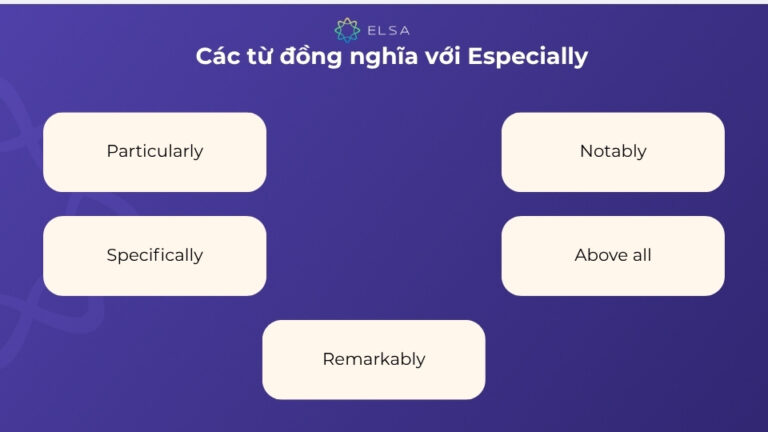 ELSA

Các từ đồng nghĩa với Especially

Particularly

Notably

Specifically

Above all

Remarkably